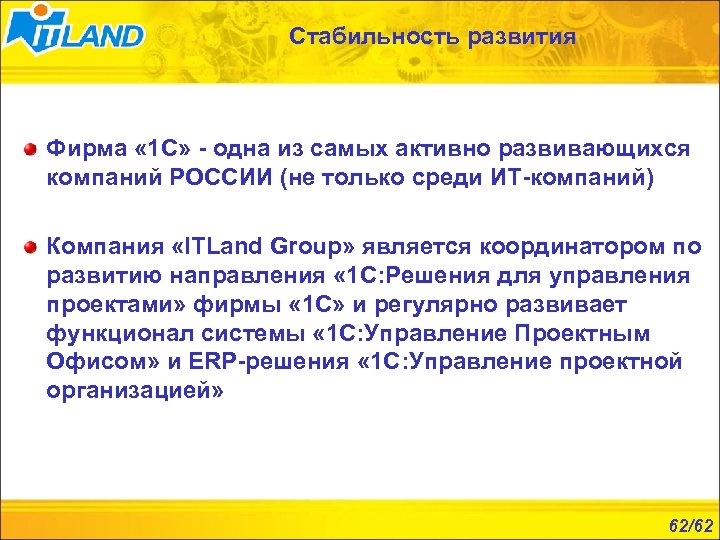 ITLAND

Стабильность развития

Фирма «1С» - одна из самых активно развивающихся компаний РОССИИ (не только среди ИТ-компаний)

Компания «ITLand Group» является координатором по развитию направления «1С:Решения для управления проектами» фирмы «1С» и регулярно развивает функционал системы «1С:Управление Проектным Офисом» и ERP-решения «1С:Управление проектной организацией»

62/62